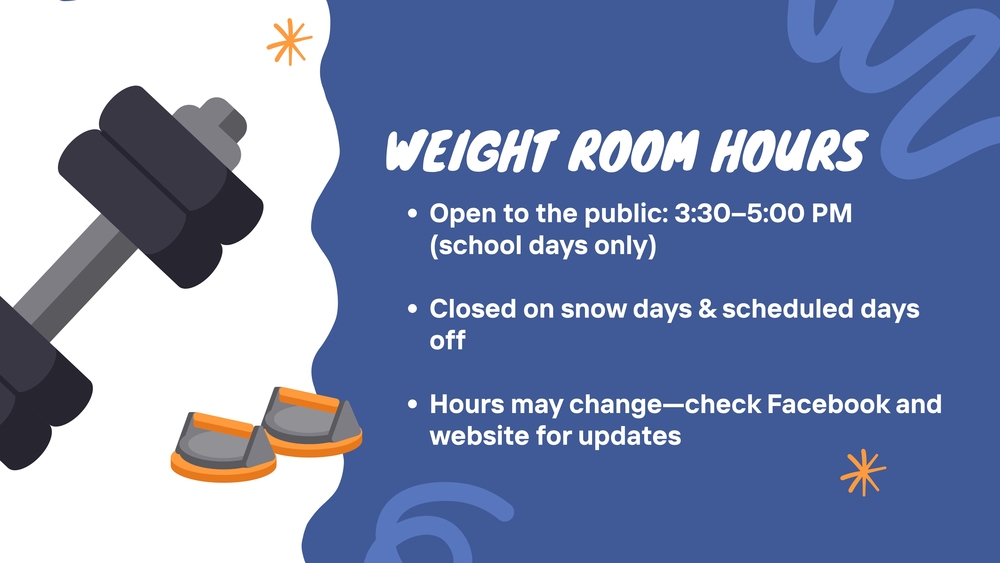 WEIGHT ROOM HOURS

• Open to the public: 3:30–5:00 PM (school days only)

• Closed on snow days & scheduled days off

• Hours may change—check Facebook and website for updates